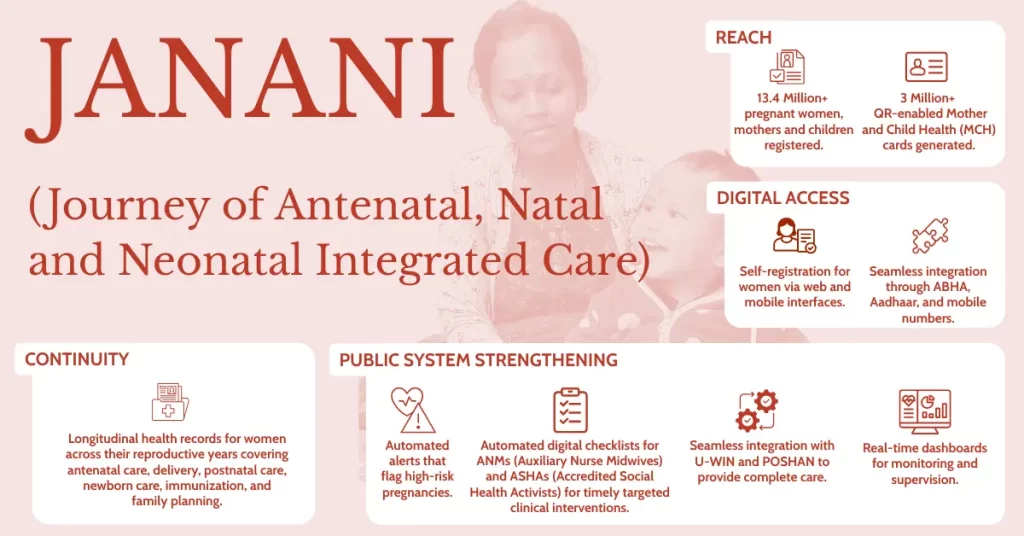 JANANI

(Journey of Antenatal, Natal and Neonatal Integrated Care)

REACH

13.4 Million+ pregnant women, mothers and children registered.

3 Million+ QR-enabled Mother and Child Health (MCH) cards generated.

DIGITAL ACCESS

Self-registration for women via web and mobile interfaces.

Seamless integration through ABHA, Aadhaar, and mobile numbers.

CONTINUITY

Longitudinal health records for women across their reproductive years covering antenatal care, delivery, postnatal care, newborn care, immunization, and family planning.

PUBLIC SYSTEM STRENGTHENING

Automated alerts that flag high-risk pregnancies.

Automated digital checklists for ANMs (Auxiliary Nurse Midwives) and ASHAs (Accredited Social Health Activists) for timely targeted clinical interventions.

Seamless integration with U-WIN and POSHAN to provide complete care.

Real-time dashboards for monitoring and supervision.